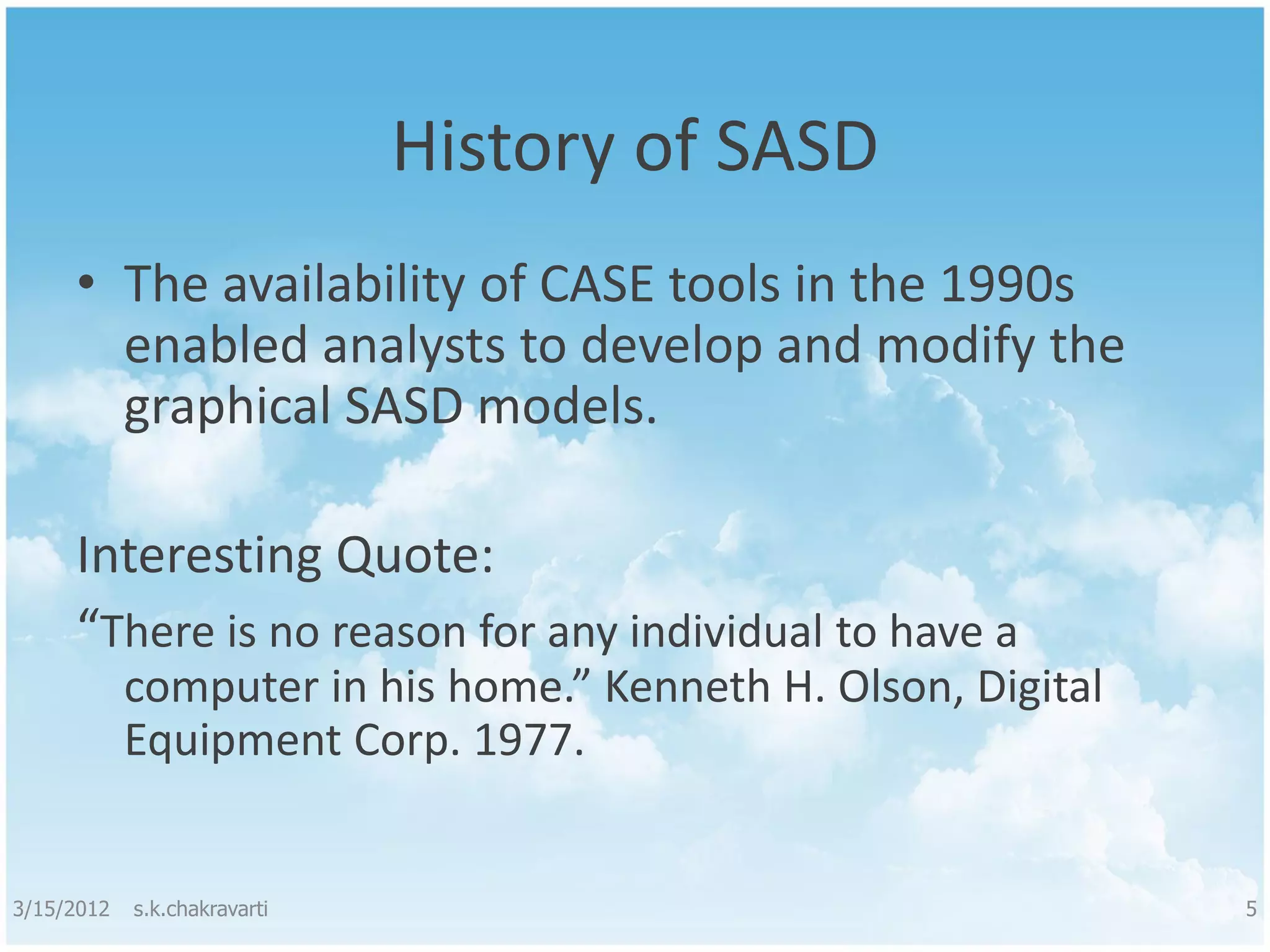 History of SASD

• The availability of CASE tools in the 1990s enabled analysts to develop and modify the graphical SASD models.

Interesting Quote:

“There is no reason for any individual to have a computer in his home.” Kenneth H. Olson, Digital Equipment Corp. 1977.

3/15/2012 s.k.chakravarti 5